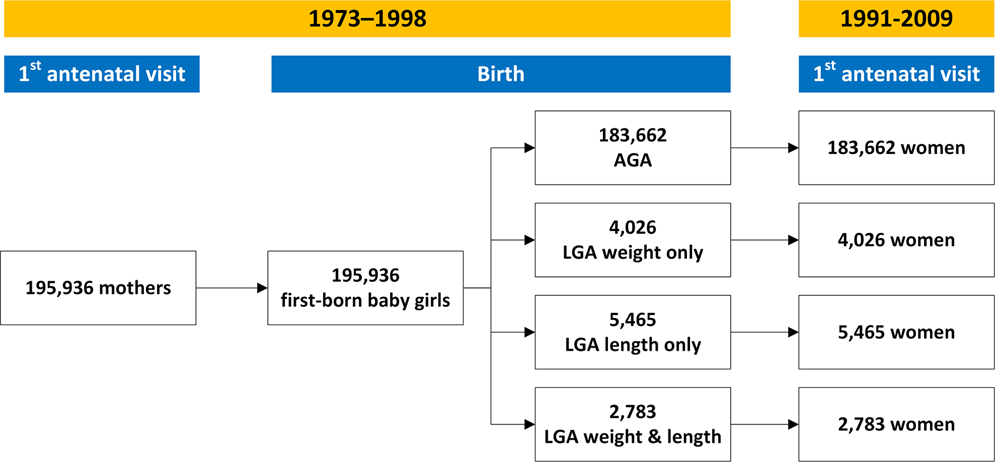 1973–1998

1991-2009

1$^{st}$ antenatal visit

Birth

1$^{st}$ antenatal visit

195,936 mothers

195,936
first-born baby girls

183,662
AGA

4,026
LGA weight only

5,465
LGA length only

2,783
LGA weight & length

183,662 women

4,026 women

5,465 women

2,783 women